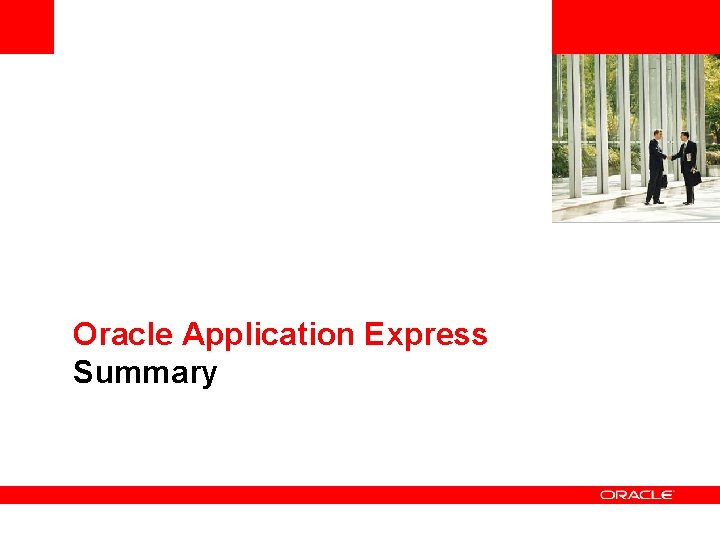 Oracle Application Express
Summary

ORACLE